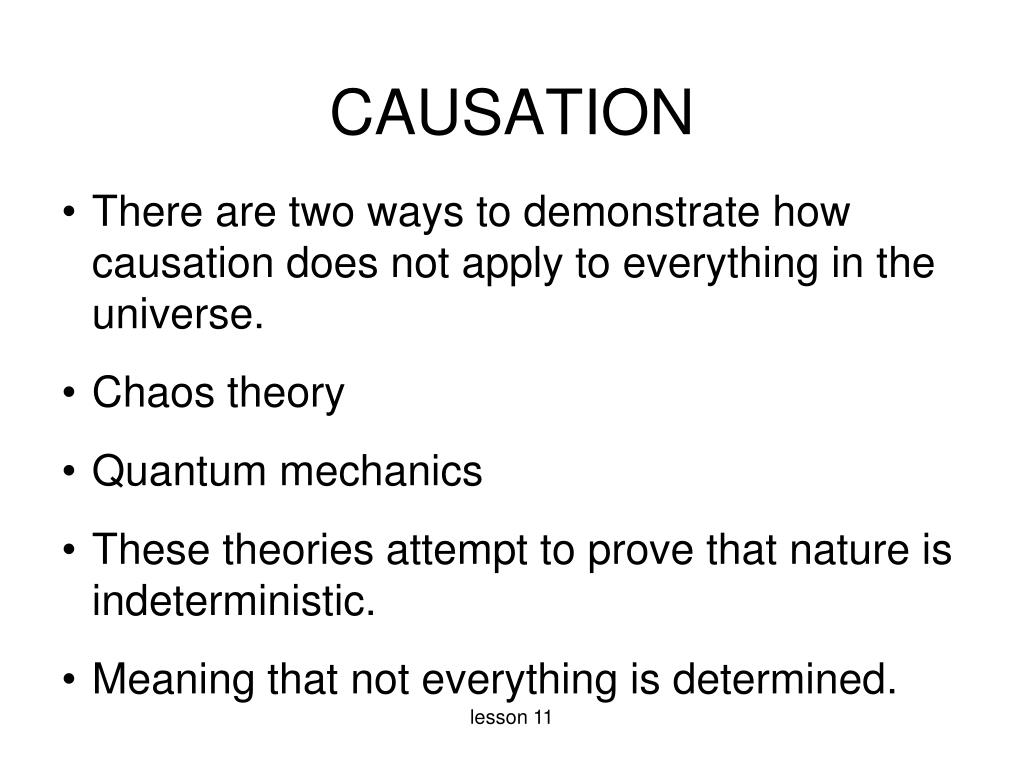 CAUSATION

• There are two ways to demonstrate how causation does not apply to everything in the universe.

• Chaos theory

• Quantum mechanics

• These theories attempt to prove that nature is indeterministic.

• Meaning that not everything is determined.

lesson 11